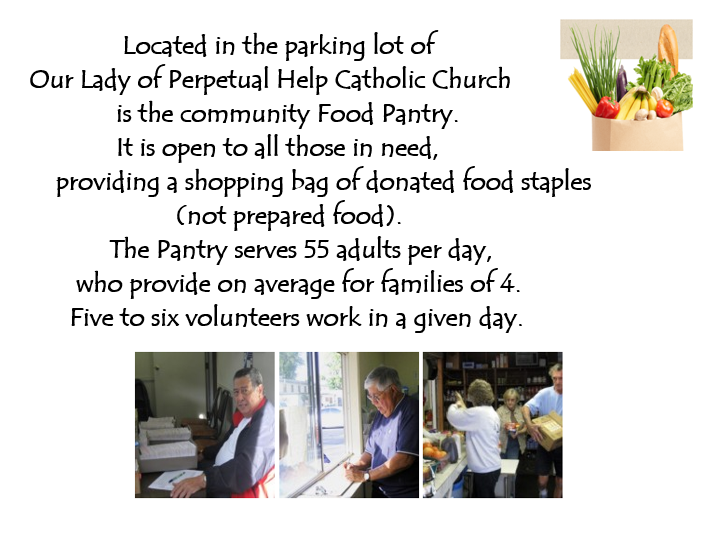 Located in the parking lot of
Our Lady of Perpetual Help Catholic Church
is the community Food Pantry.
It is open to all those in need,
providing a shopping bag of donated food staples
(not prepared food).
The Pantry serves 55 adults per day,
who provide on average for families of 4.
Five to six volunteers work in a given day.